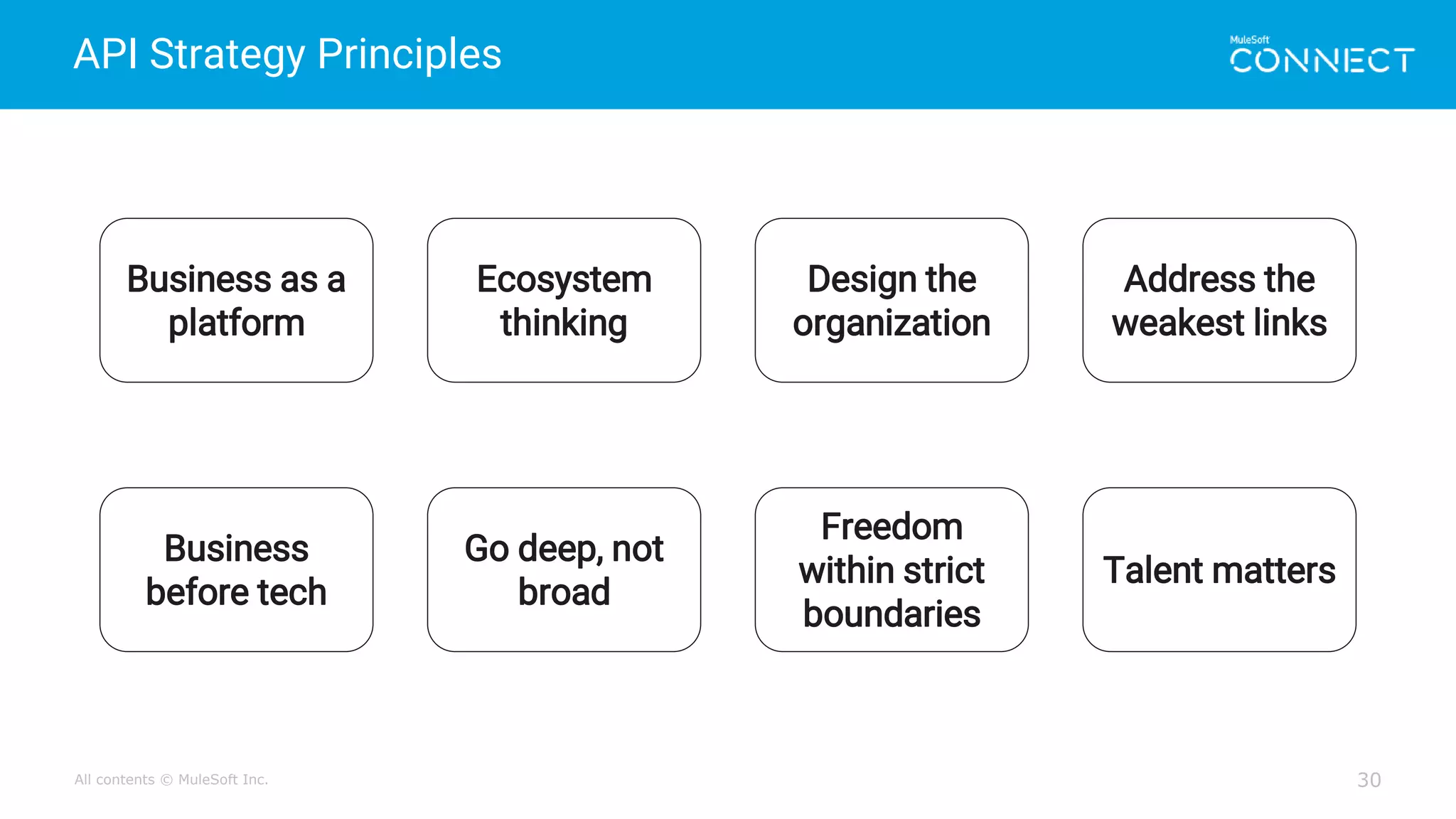 API Strategy Principles

MuleSoft CONNECT

Business as a platform

Ecosystem thinking

Design the organization

Address the weakest links

Business before tech

Go deep, not broad

Freedom within strict boundaries

Talent matters

All contents © MuleSoft Inc.

30